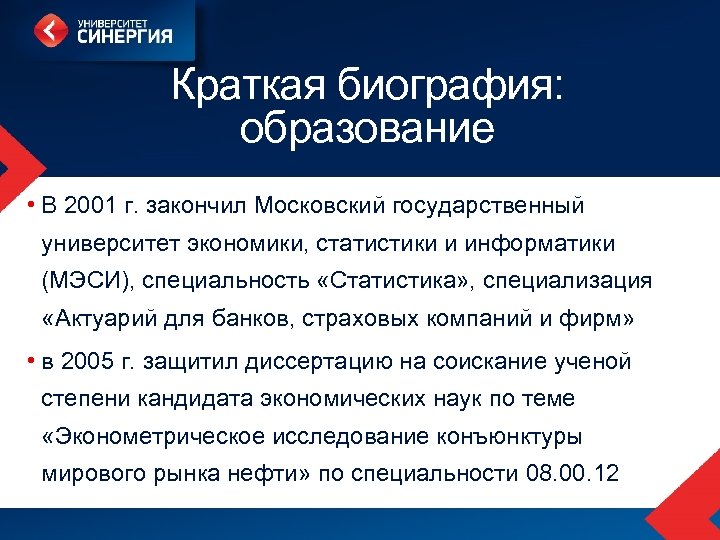 УНИВЕРСИТЕТ СИНЕРГИЯ

Краткая биография: образование

• В 2001 г. закончил Московский государственный университет экономики, статистики и информатики (МЭСИ), специальность «Статистика», специализация «Актуарий для банков, страховых компаний и фирм»

• в 2005 г. защитил диссертацию на соискание ученой степени кандидата экономических наук по теме «Эконометрическое исследование конъюнктуры мирового рынка нефти» по специальности 08.00.12